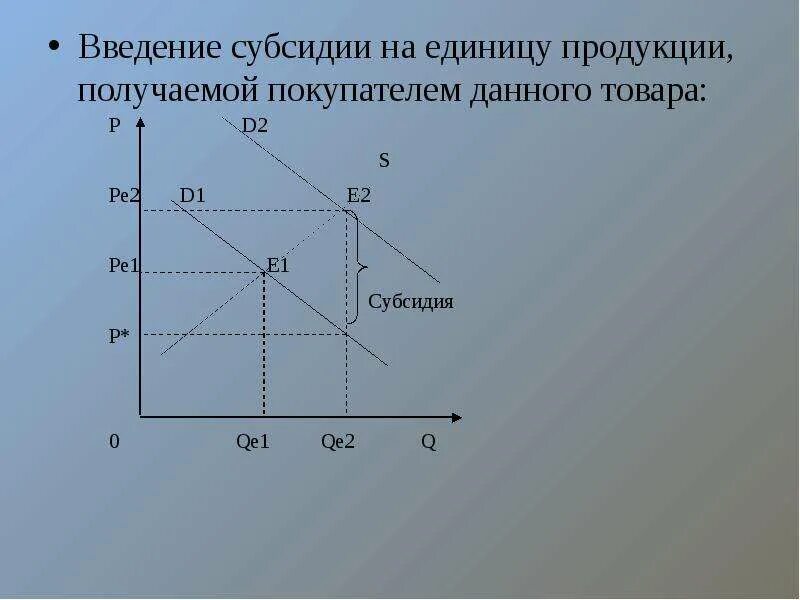 • Введение субсидии на единицу продукции, получаемой покупателем данного товара:

P
D2
S
Pe2
D1
E2
Pe1
E1
Субсидия
P*
0
Qe1
Qe2
Q